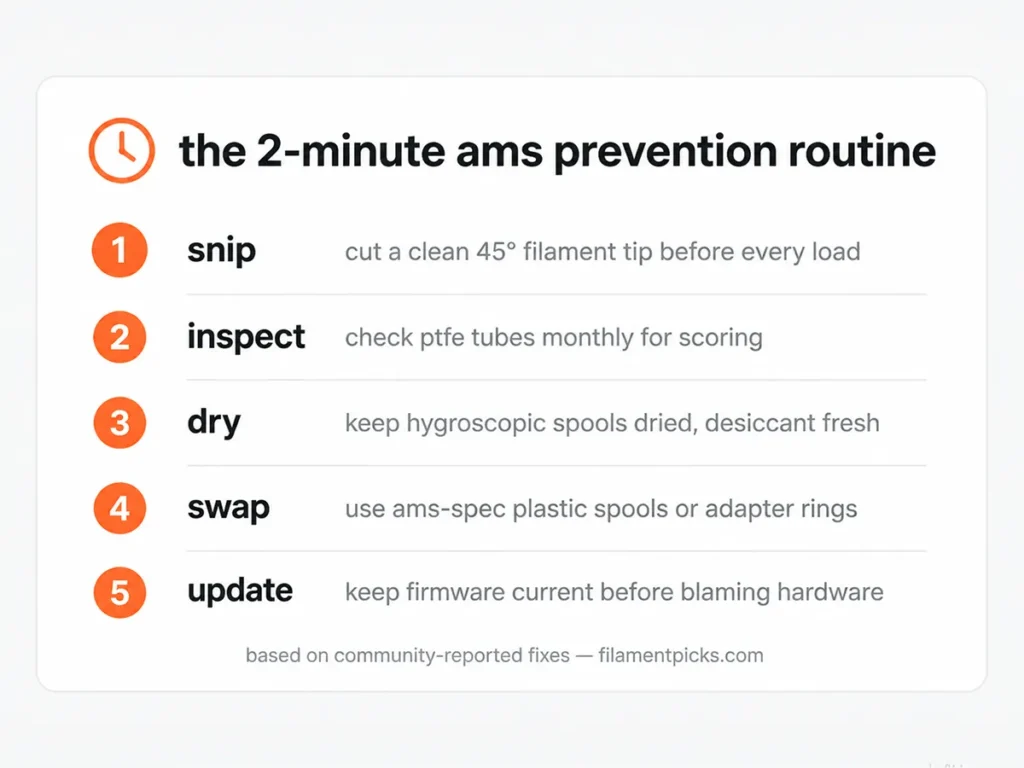 the 2-minute ams prevention routine

1 snip cut a clean 45° filament tip before every load

2 inspect check ptfe tubes monthly for scoring

3 dry keep hygroscopic spools dried, desiccant fresh

4 swap use ams-spec plastic spools or adapter rings

5 update keep firmware current before blaming hardware

based on community-reported fixes — filamentpicks.com